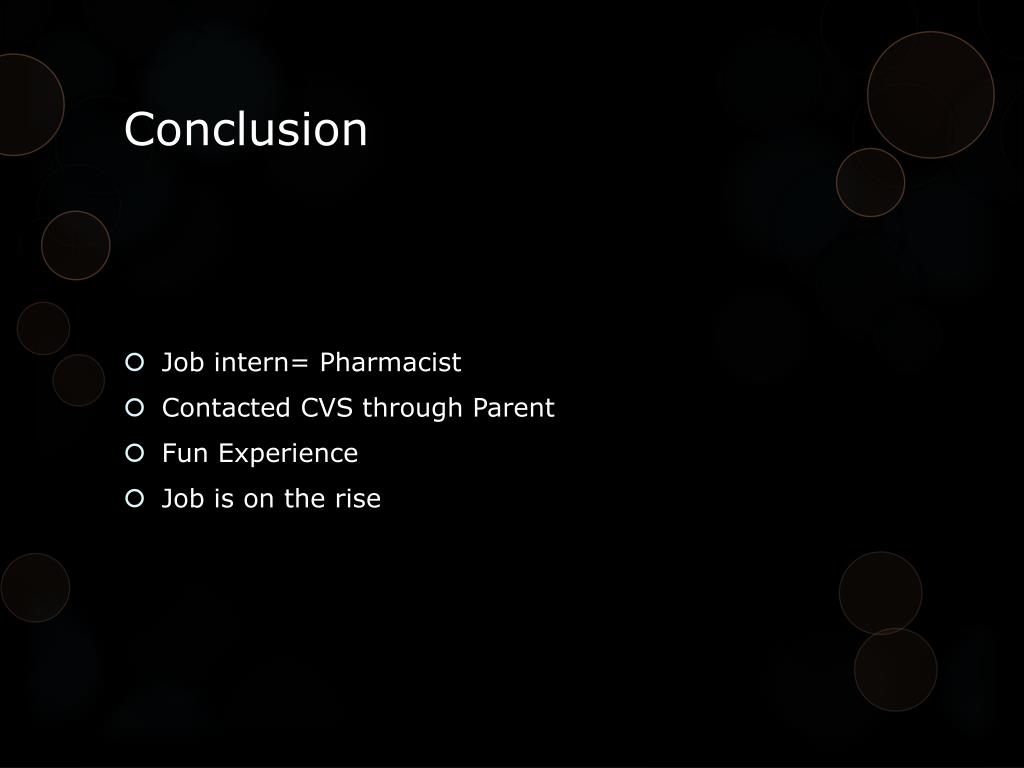 Conclusion

- Job intern= Pharmacist
- Contacted CVS through Parent
- Fun Experience
- Job is on the rise